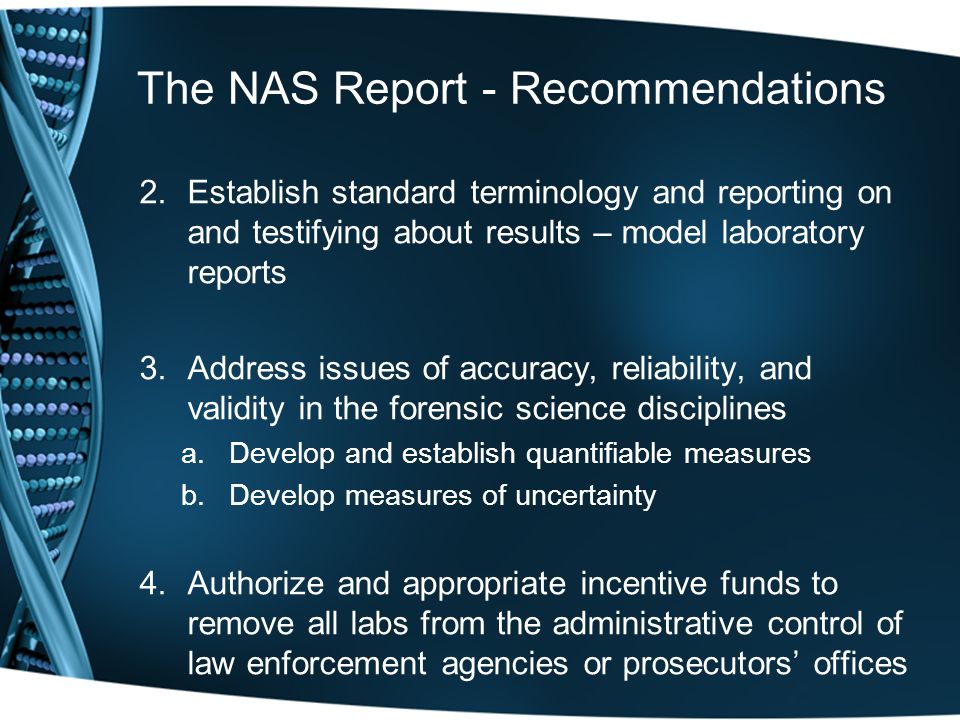 The NAS Report - Recommendations

2. Establish standard terminology and reporting on and testifying about results – model laboratory reports

3. Address issues of accuracy, reliability, and validity in the forensic science disciplines
a. Develop and establish quantifiable measures
b. Develop measures of uncertainty

4. Authorize and appropriate incentive funds to remove all labs from the administrative control of law enforcement agencies or prosecutors’ offices